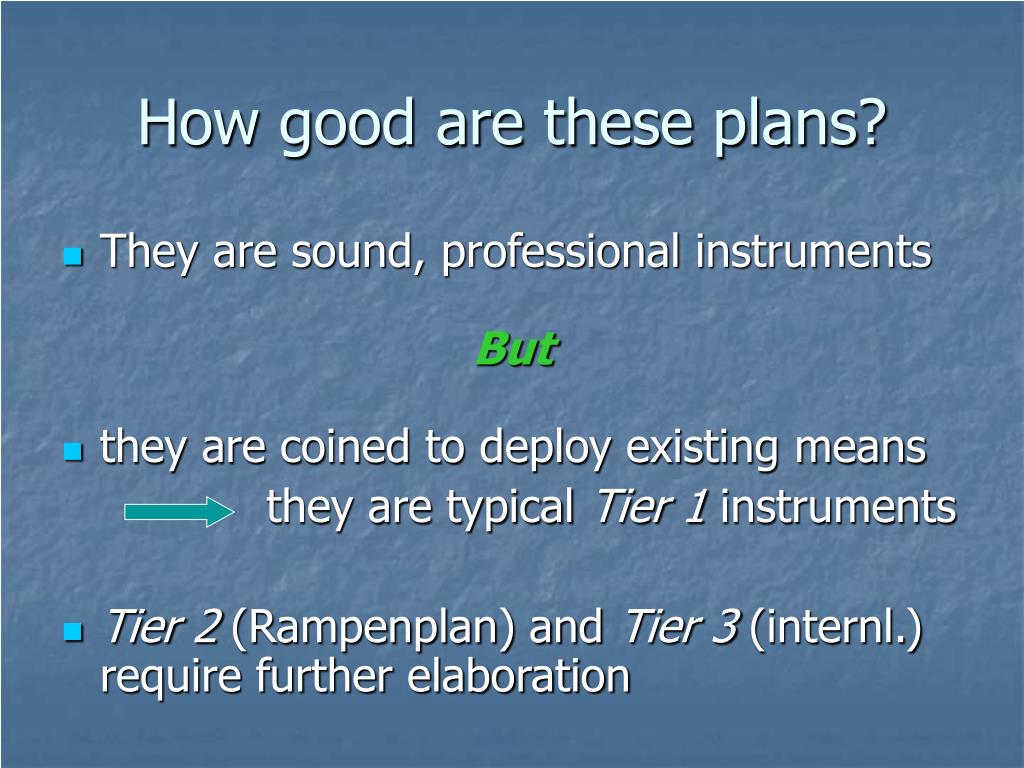 How good are these plans?

They are sound, professional instruments

But

they are coined to deploy existing means
they are typical Tier 1 instruments

Tier 2 (Rampenplan) and Tier 3 (internl.) require further elaboration